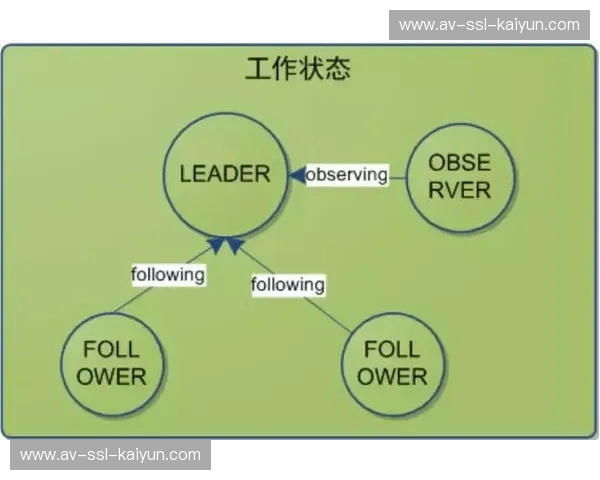 www.av-ssl-kaiyun.com

工作状态

LEADER

observing

OBSE RVER

following

following

FOLL OWER

FOLL OWER

www.av-ssl-kaiyun.com